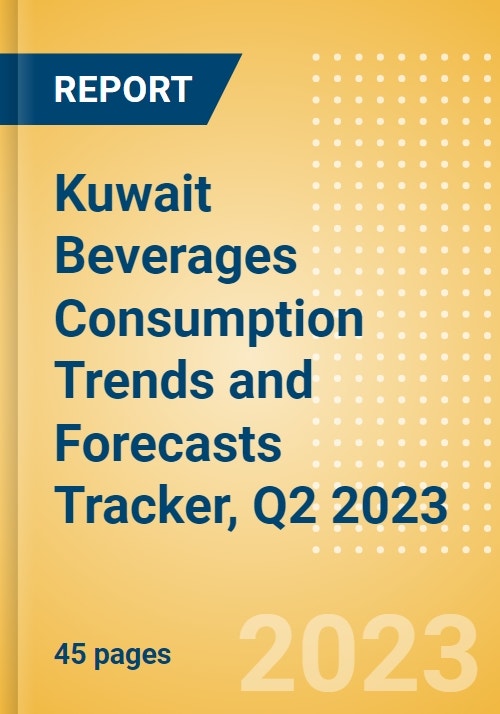 REPORT

Kuwait Beverages Consumption Trends and Forecasts Tracker, Q2 2023

45 pages

2023